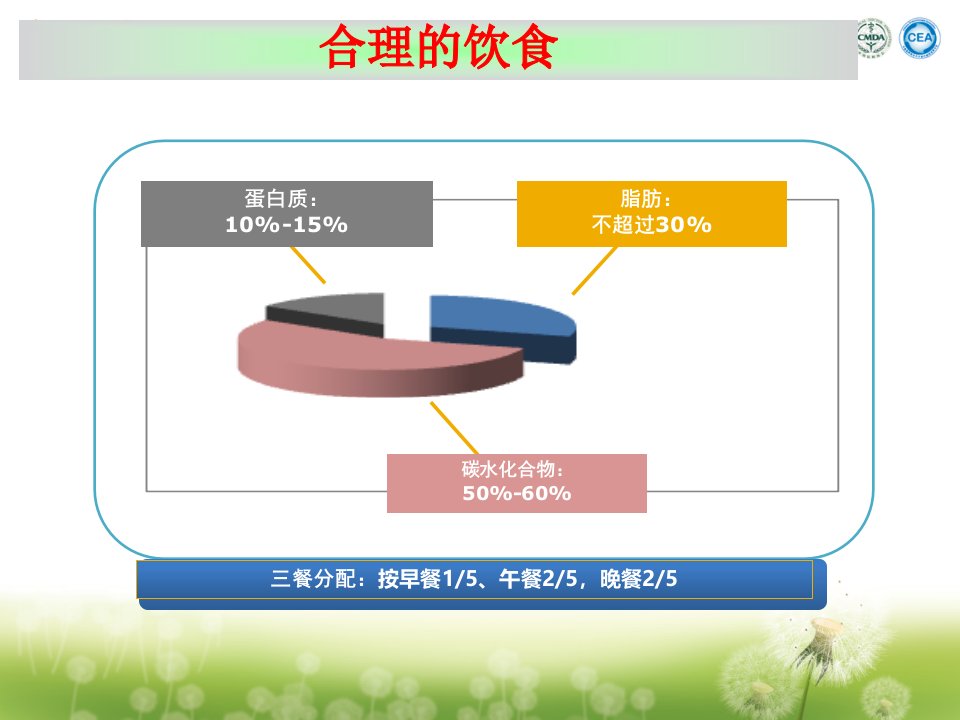 合理的饮食

CMDA CEA

蛋白质：
10%-15%

脂肪：
不超过30%

碳水化合物：
50%-60%

三餐分配：按早餐1/5、午餐2/5，晚餐2/5